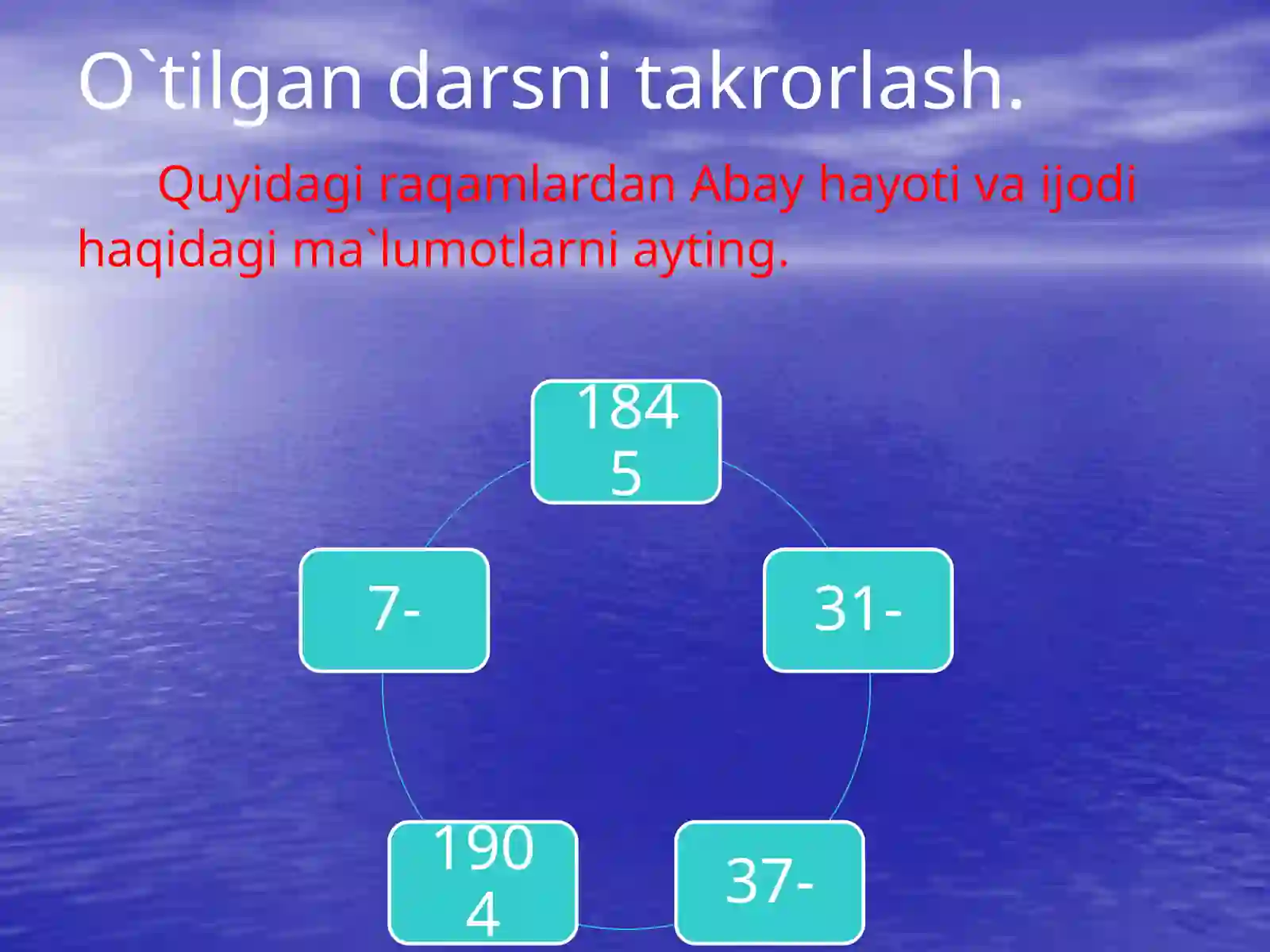 O`tilgan darsni takrorlash.

Quyidagi raqamlardan Abay hayoti va ijodi haqidagi ma`lumotlarni ayting.

1845

31-

37-

1904

7-